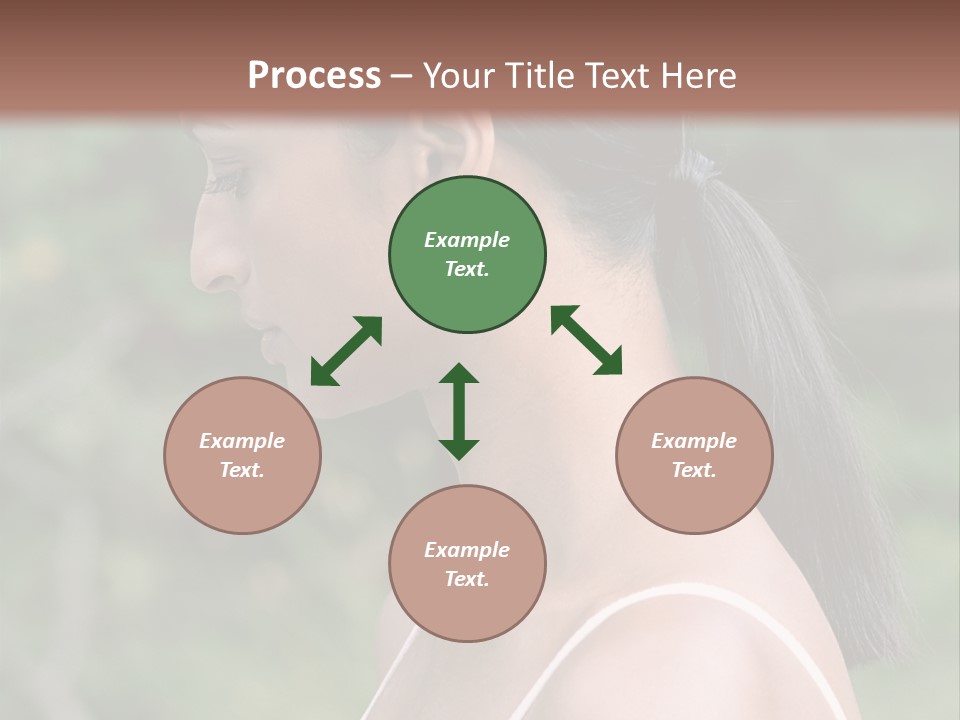 Process – Your Title Text Here

Example Text.

Example Text.

Example Text.

Example Text.